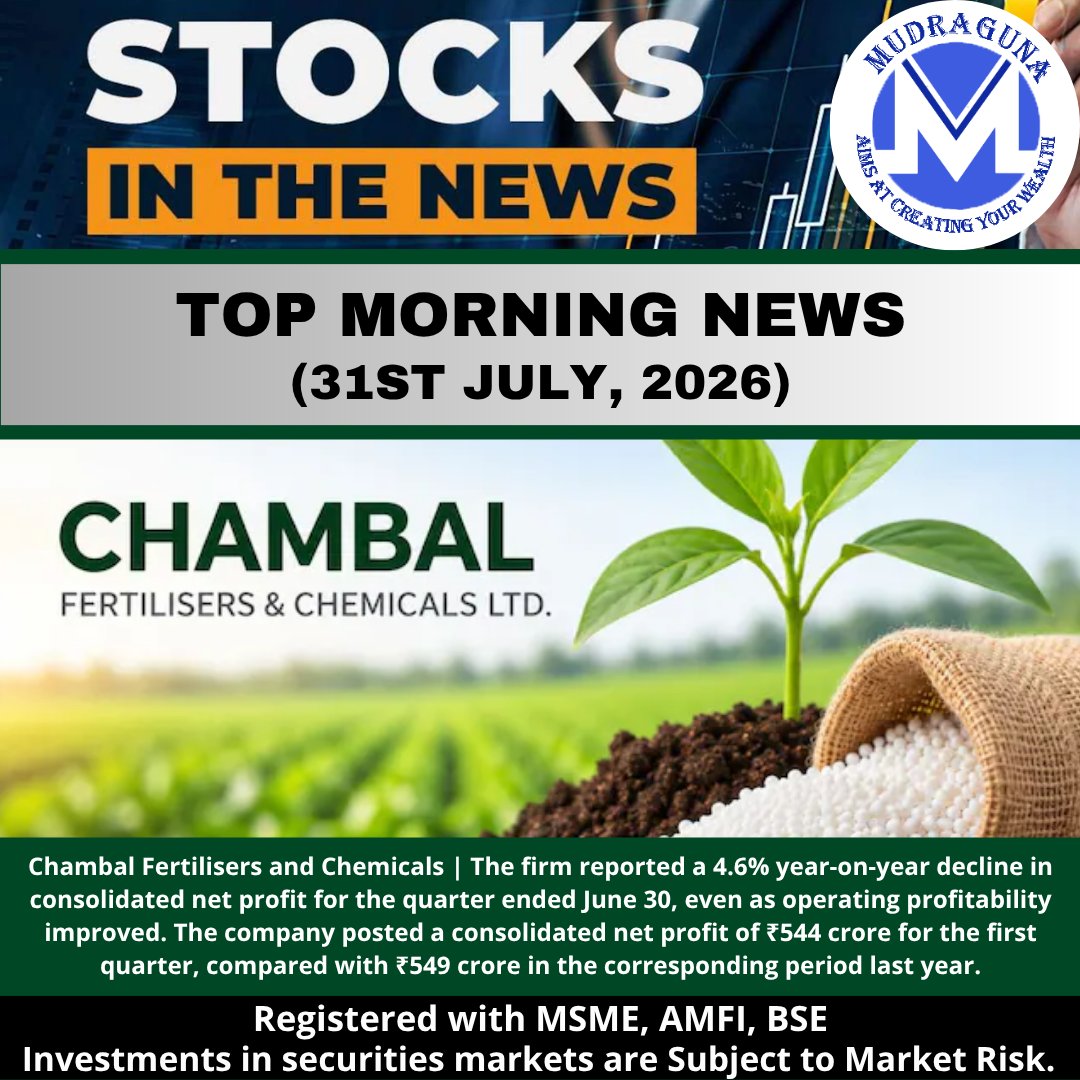 STOCKS
IN THE NEWS

MUDRAGUNA
AIMS AT CREATING YOUR WEALTH

TOP MORNING NEWS
(31ST JULY, 2026)

CHAMBAL
FERTILISERS & CHEMICALS LTD.

Chambal Fertilisers and Chemicals | The firm reported a 4.6% year-on-year decline in consolidated net profit for the quarter ended June 30, even as operating profitability improved. The company posted a consolidated net profit of ₹544 crore for the first quarter, compared with ₹549 crore in the corresponding period last year.

Registered with MSME, AMFI, BSE
Investments in securities markets are Subject to Market Risk.